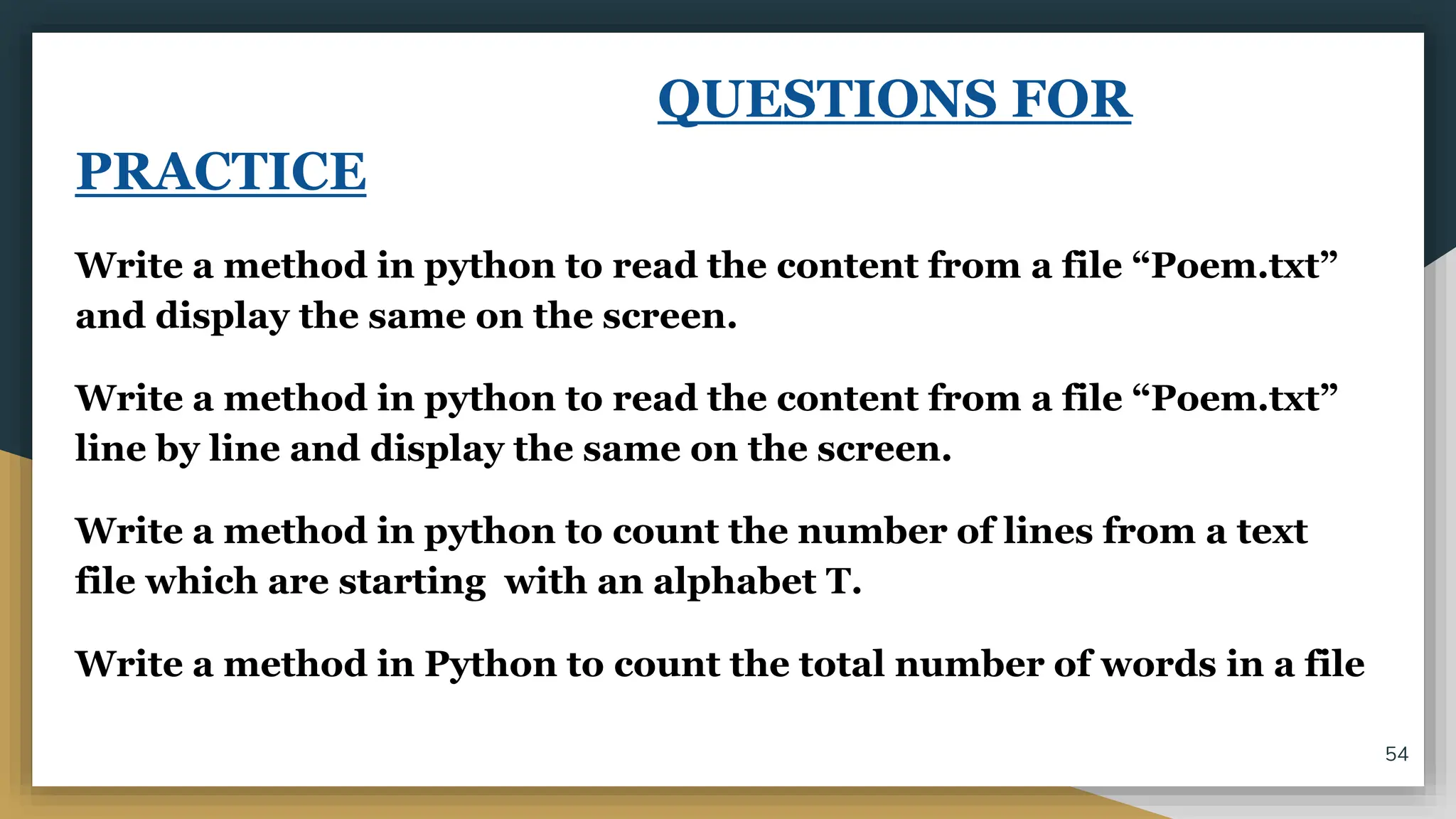 QUESTIONS FOR PRACTICE

Write a method in python to read the content from a file “Poem.txt” and display the same on the screen.

Write a method in python to read the content from a file “Poem.txt” line by line and display the same on the screen.

Write a method in python to count the number of lines from a text file which are starting  with an alphabet T.

Write a method in Python to count the total number of words in a file

54